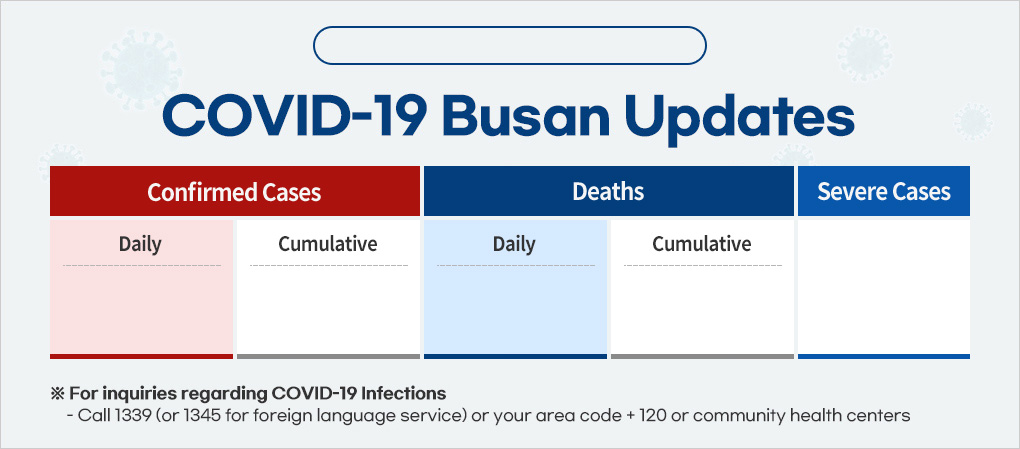 COVID-19 Busan Updates

| Confirmed Cases | | Deaths | | Severe Cases |
|---|---|---|---|---|
| Daily | Cumulative | Daily | Cumulative | |

※ For inquiries regarding COVID-19 Infections
- Call 1339 (or 1345 for foreign language service) or your area code + 120 or community health centers